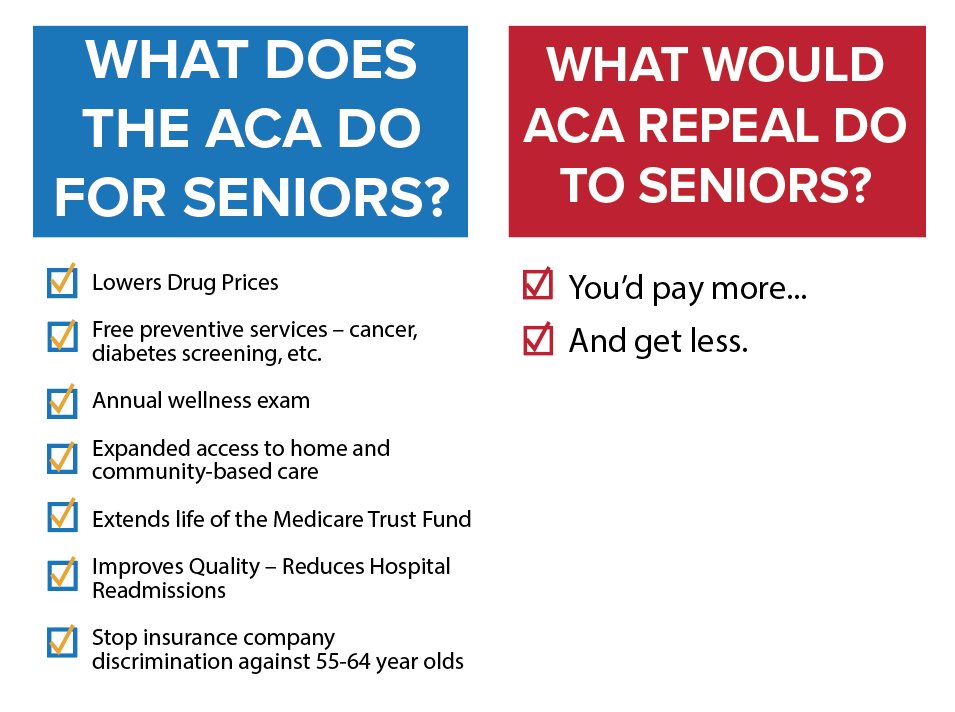 WHAT DOES THE ACA DO FOR SENIORS?

Lowers Drug Prices

Free preventive services – cancer, diabetes screening, etc.

Annual wellness exam

Expanded access to home and community-based care

Extends life of the Medicare Trust Fund

Improves Quality – Reduces Hospital Readmissions

Stop insurance company discrimination against 55-64 year olds

WHAT WOULD ACA REPEAL DO TO SENIORS?

You'd pay more...

And get less.